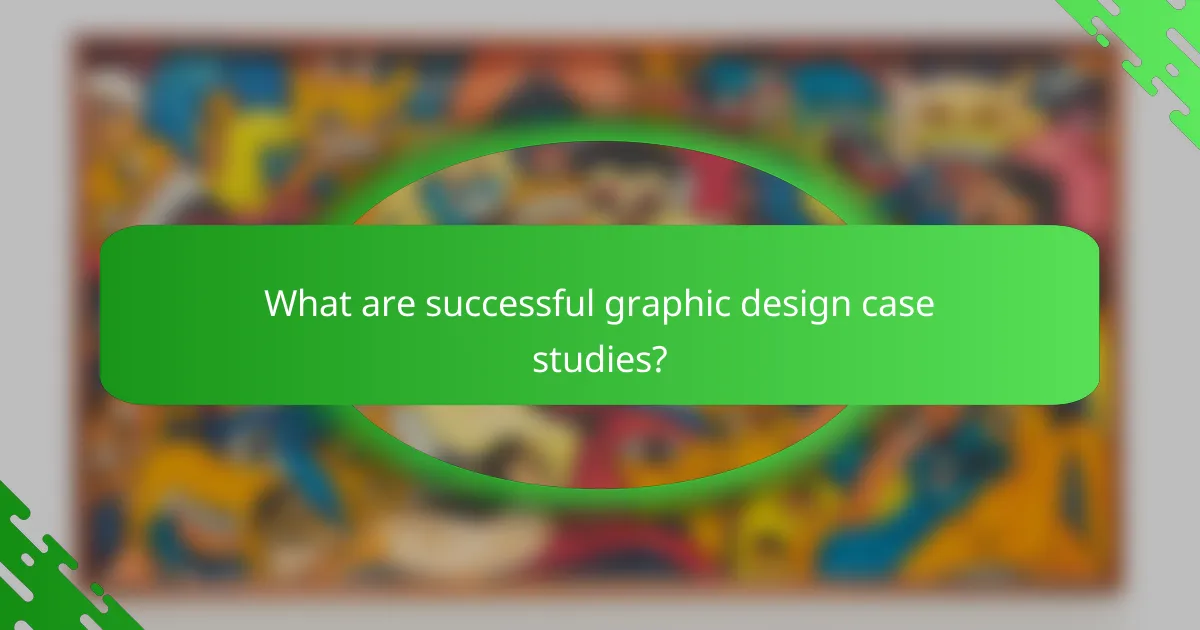 What are successful graphic design case studies?